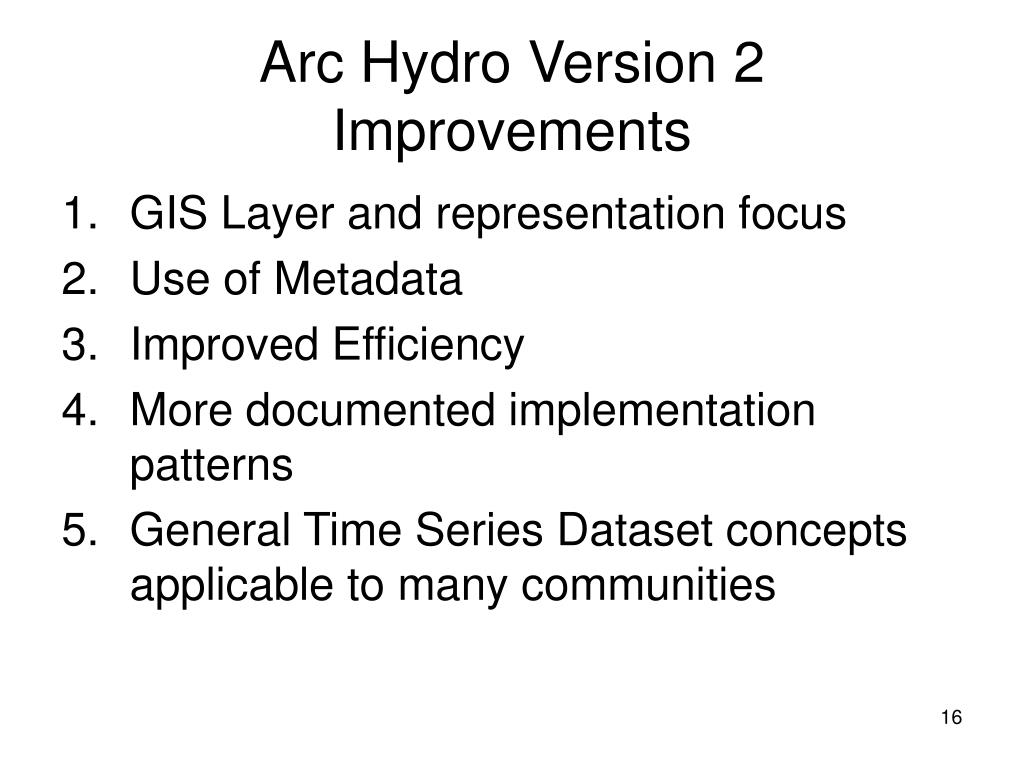 Arc Hydro Version 2 Improvements

1. GIS Layer and representation focus
2. Use of Metadata
3. Improved Efficiency
4. More documented implementation patterns
5. General Time Series Dataset concepts applicable to many communities

16